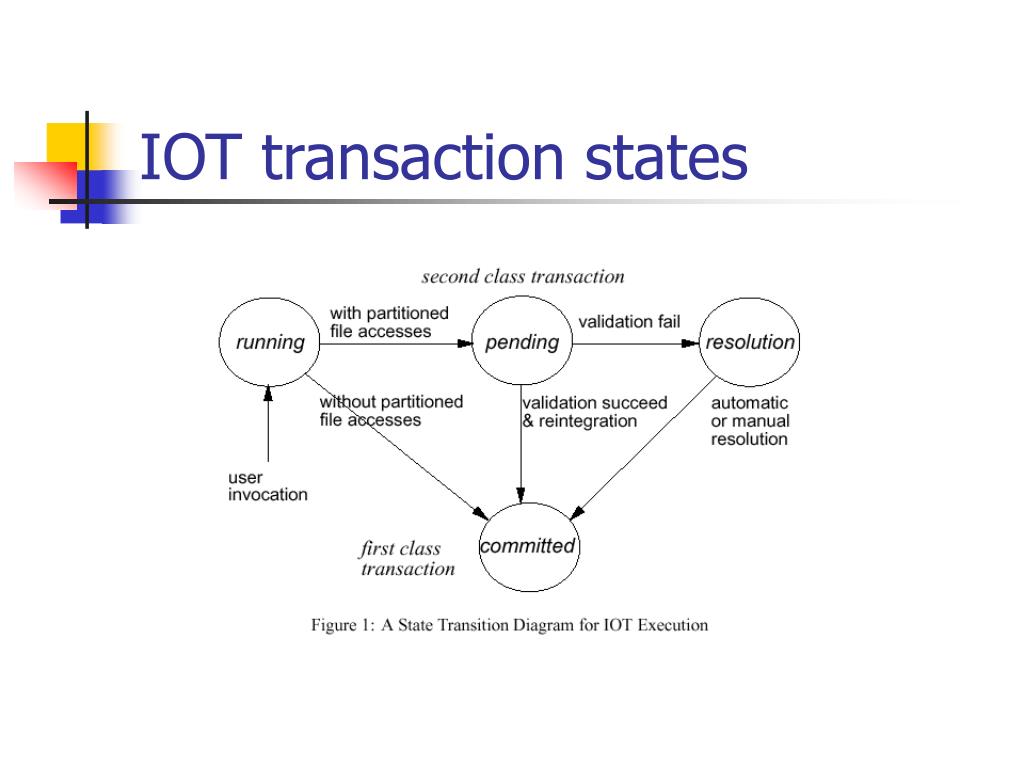 IOT transaction states

second class transaction

running

with partitioned file accesses

pending

validation fail

resolution

without partitioned file accesses

validation succeed & reintegration

automatic or manual resolution

user invocation

first class transaction

committed

Figure 1: A State Transition Diagram for IOT Execution